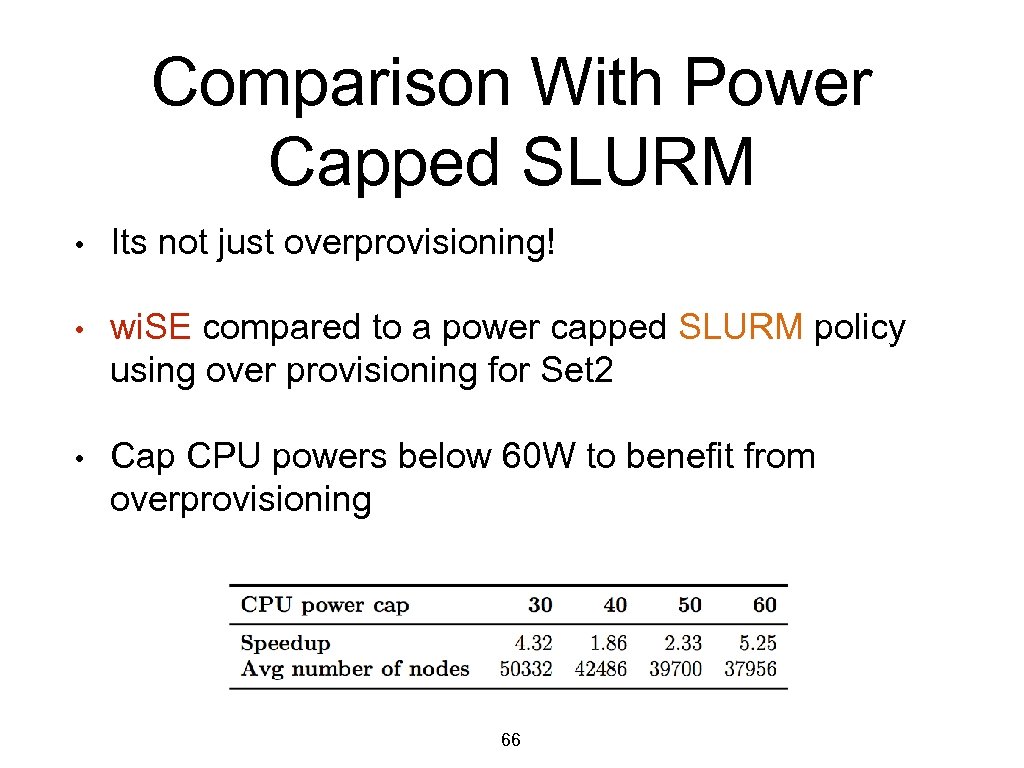 Comparison With Power Capped SLURM

• Its not just overprovisioning!

• wi.SE compared to a power capped SLURM policy using over provisioning for Set2

• Cap CPU powers below 60W to benefit from overprovisioning

| CPU power cap | 30 | 40 | 50 | 60 |
|---|---|---|---|---|
| Speedup | 4.32 | 1.86 | 2.33 | 5.25 |
| Avg number of nodes | 50332 | 42486 | 39700 | 37956 |

66